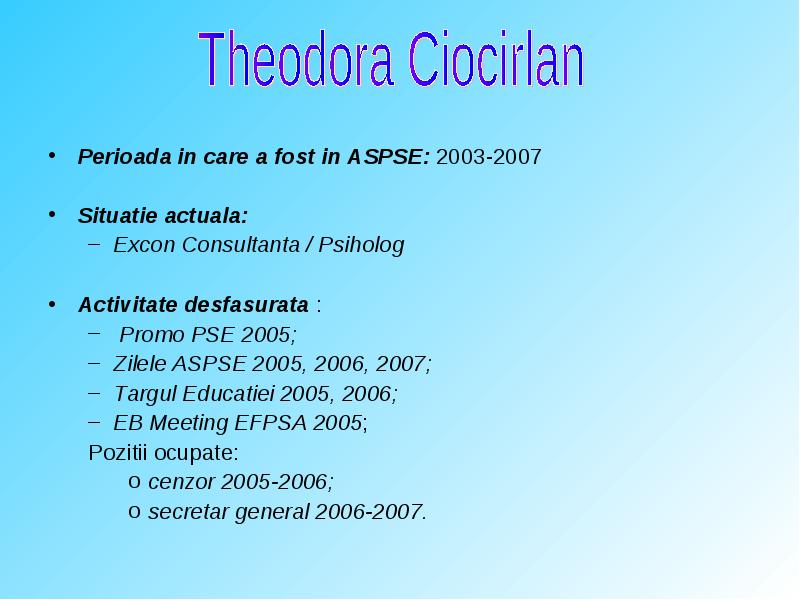 Theodora Ciocirlan

• Perioada in care a fost in ASPSE: 2003-2007

• Situatie actuala:
– Excon Consultanta / Psiholog

• Activitate desfasurata :
– Promo PSE 2005;
– Zilele ASPSE 2005, 2006, 2007;
– Targul Educatiei 2005, 2006;
– EB Meeting EFPSA 2005;
Pozitii ocupate:
o cenzor 2005-2006;
o secretar general 2006-2007.